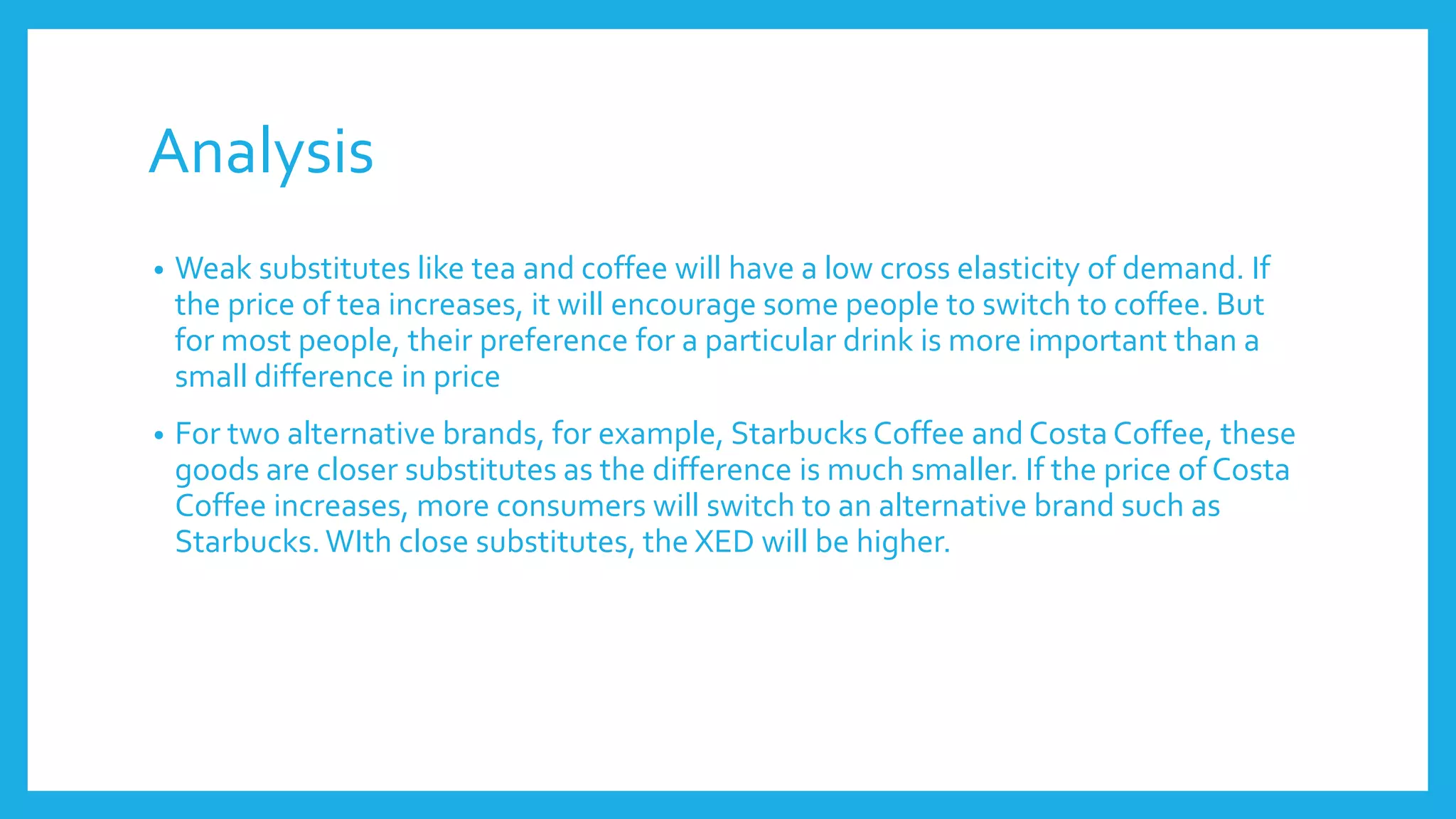 Analysis

• Weak substitutes like tea and coffee will have a low cross elasticity of demand. If the price of tea increases, it will encourage some people to switch to coffee. But for most people, their preference for a particular drink is more important than a small difference in price

• For two alternative brands, for example, Starbucks Coffee and Costa Coffee, these goods are closer substitutes as the difference is much smaller. If the price of Costa Coffee increases, more consumers will switch to an alternative brand such as Starbucks. WIth close substitutes, the XED will be higher.